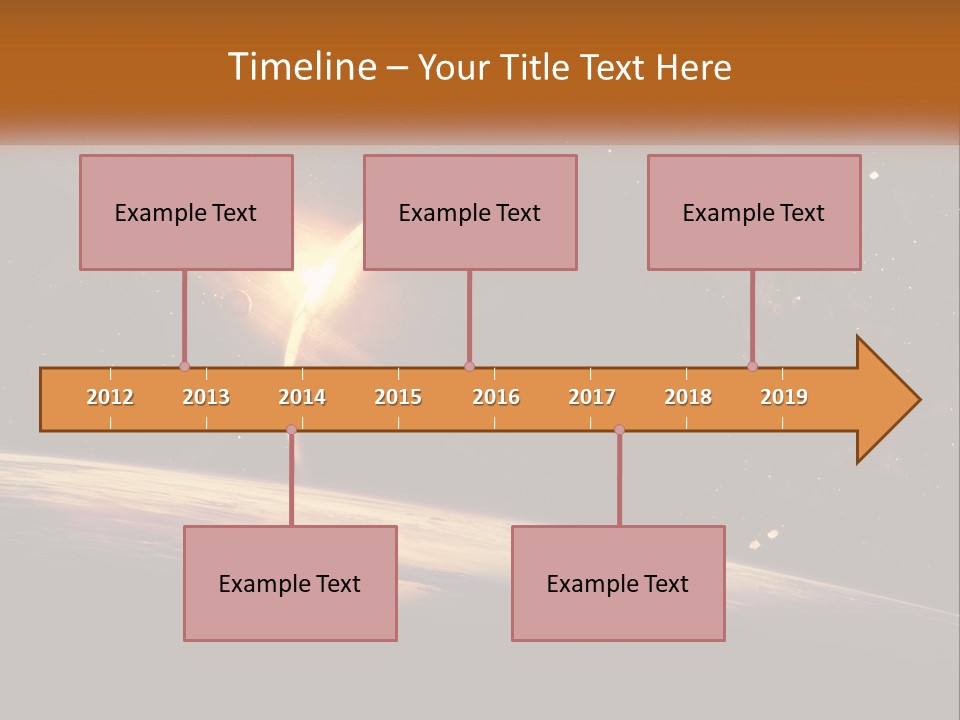 Timeline – Your Title Text Here

Example Text

Example Text

Example Text

2012 2013 2014 2015 2016 2017 2018 2019

Example Text

Example Text